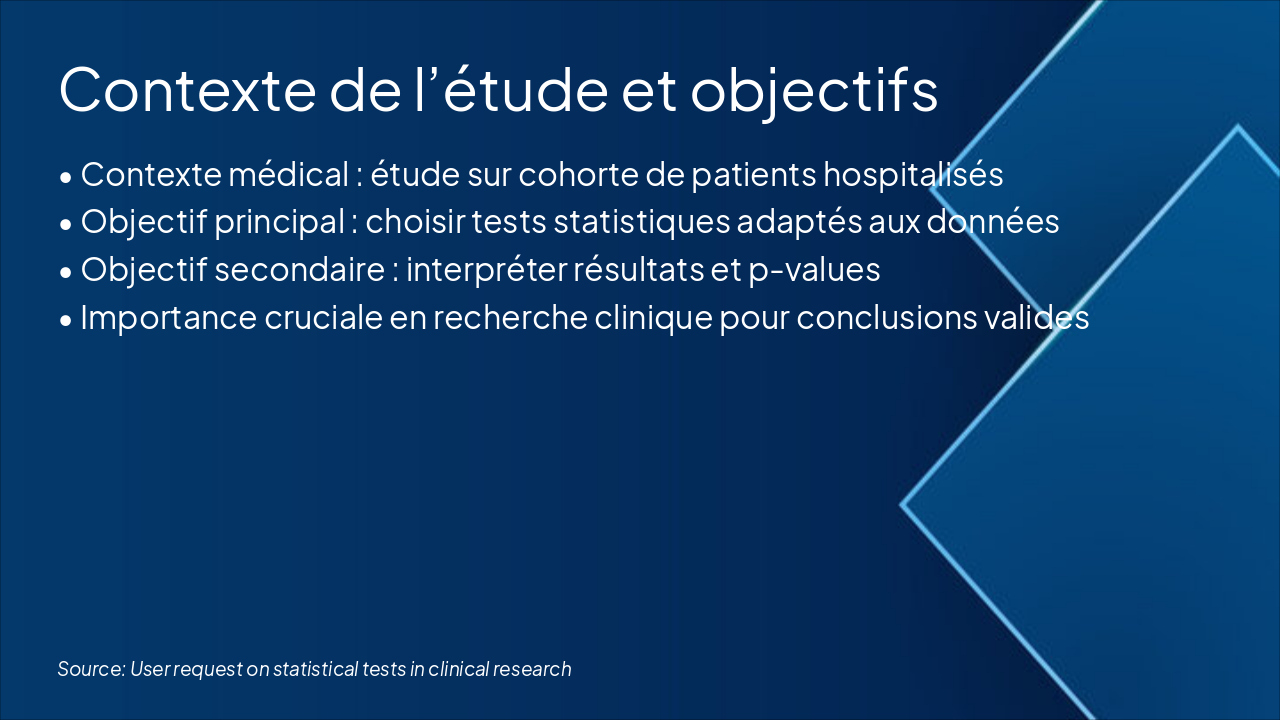 Contexte de l’étude et objectifs

• Contexte médical : étude sur cohorte de patients hospitalisés
• Objectif principal : choisir tests statistiques adaptés aux données
• Objectif secondaire : interpréter résultats et p-values
• Importance cruciale en recherche clinique pour conclusions valides

Source: User request on statistical tests in clinical research